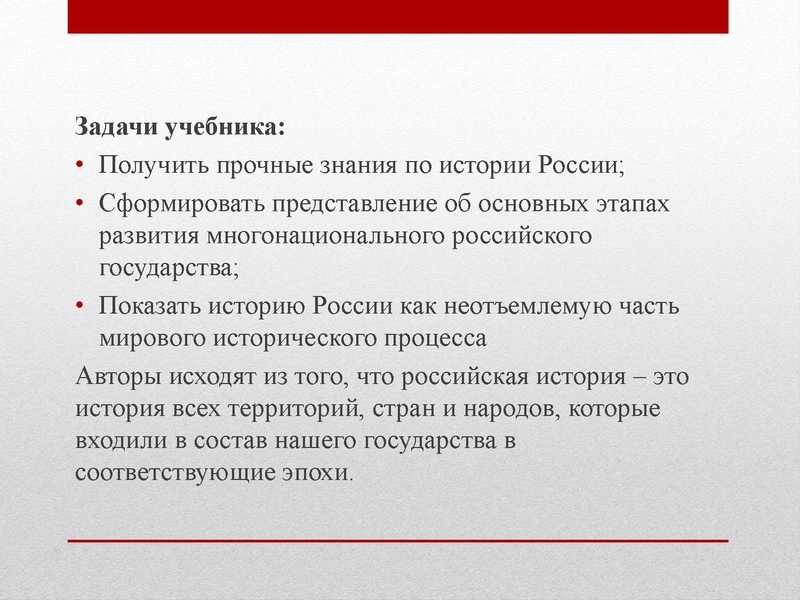 Задачи учебника:
• Получить прочные знания по истории России;
• Сформировать представление об основных этапах развития многонационального российского государства;
• Показать историю России как неотъемлемую часть мирового исторического процесса
Авторы исходят из того, что российская история – это история всех территорий, стран и народов, которые входили в состав нашего государства в соответствующие эпохи.